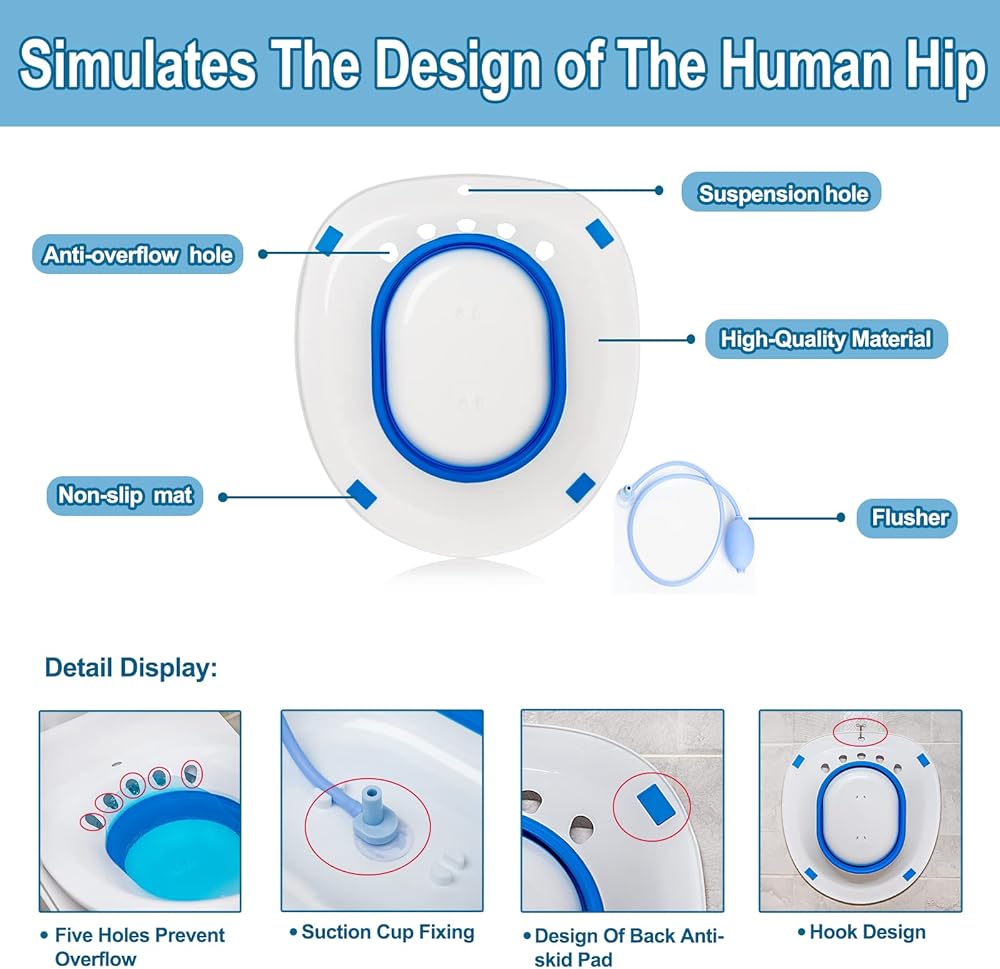 Simulates The Design of The Human Hip

Suspension hole

Anti-overflow hole

High-Quality Material

Non-slip mat

Flusher

Detail Display:

• Five Holes Prevent Overflow

• Suction Cup Fixing

• Design Of Back Anti-skid Pad

• Hook Design